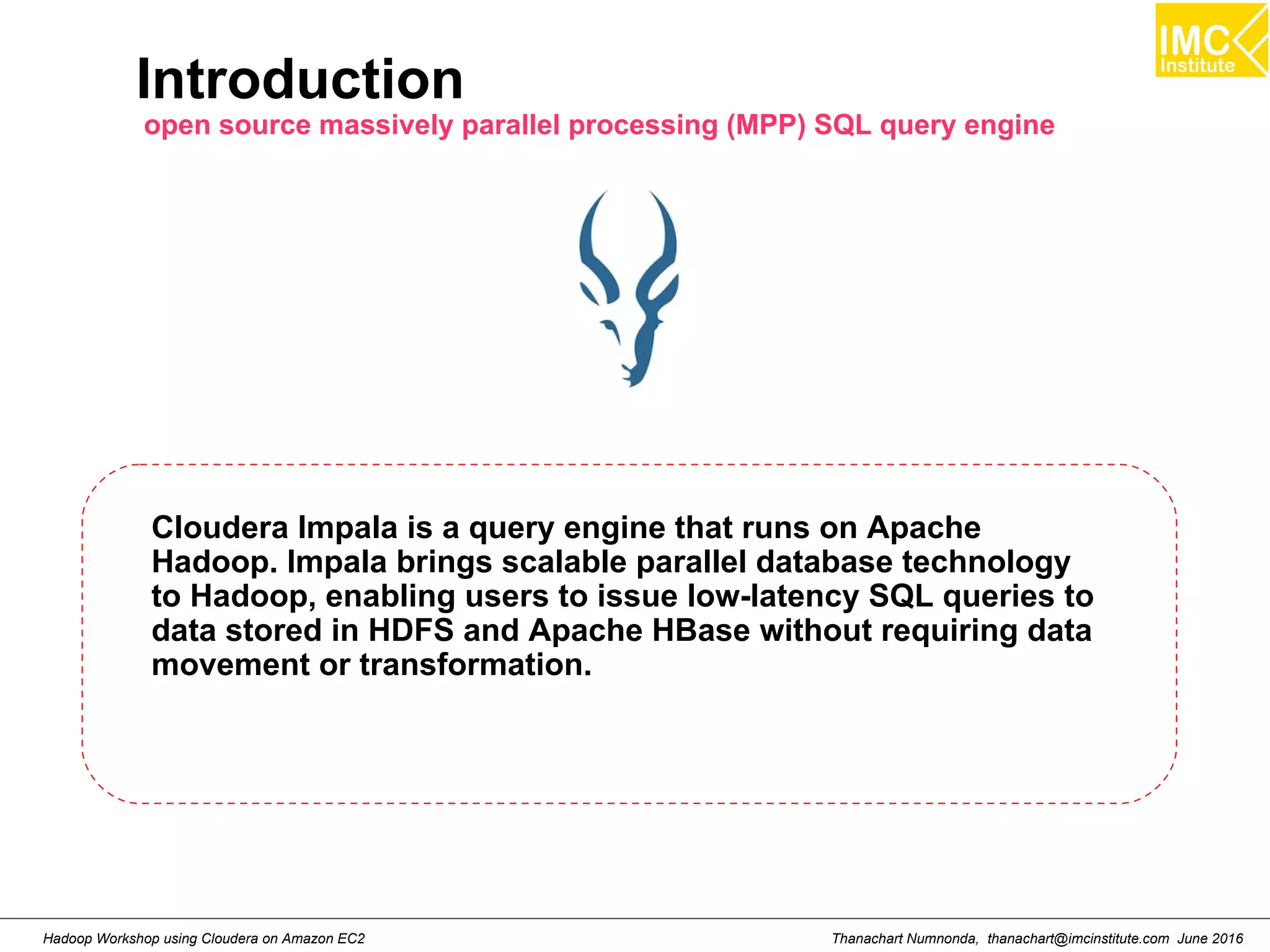 IMC Institute

Introduction

open source massively parallel processing (MPP) SQL query engine

Cloudera Impala is a query engine that runs on Apache Hadoop. Impala brings scalable parallel database technology to Hadoop, enabling users to issue low-latency SQL queries to data stored in HDFS and Apache HBase without requiring data movement or transformation.

Hadoop Workshop using Cloudera on Amazon EC2

Thanachart Numnonda, thanachart@imcinstitute.com June 2016